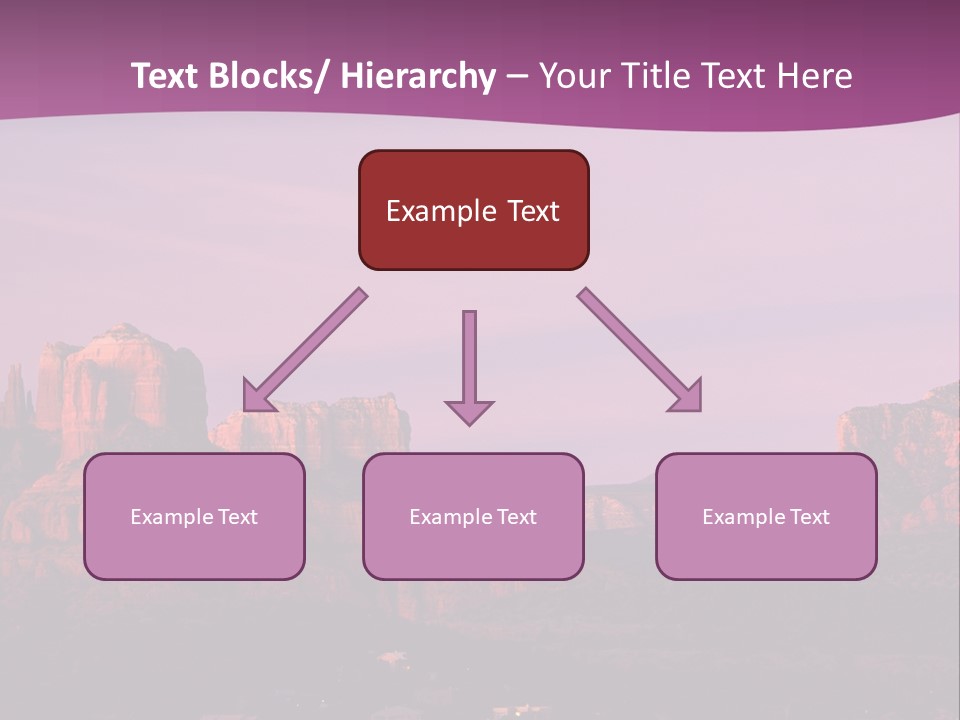 Text Blocks/ Hierarchy – Your Title Text Here

Example Text

Example Text

Example Text

Example Text